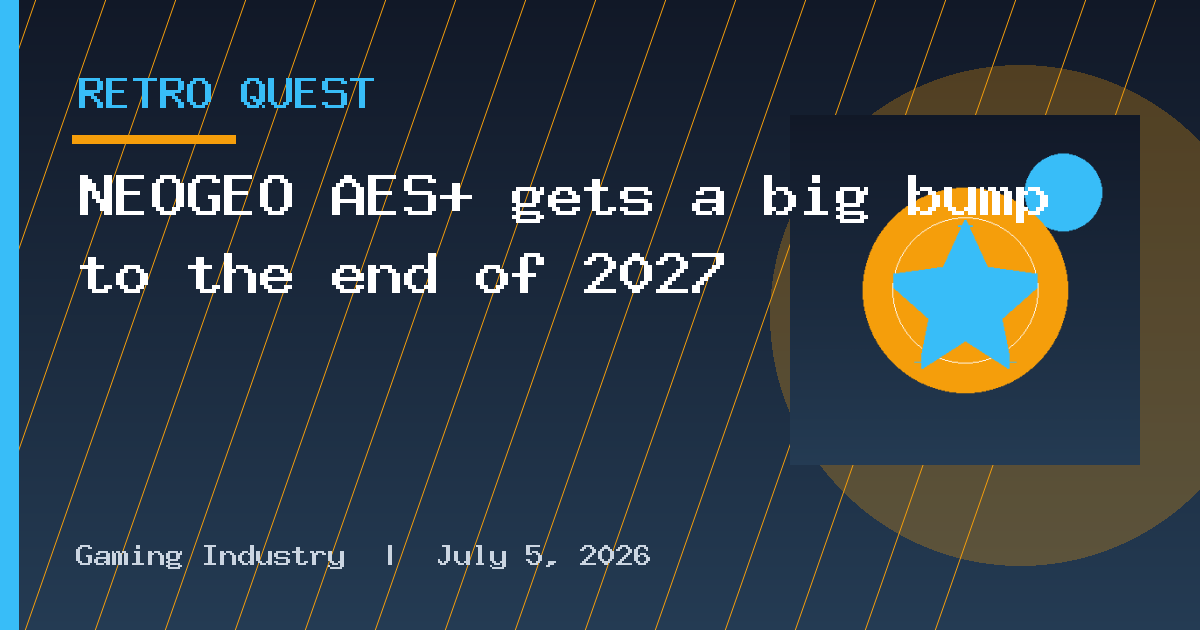 RETRO QUEST

NEOGEO AES+ gets a big bump to the end of 2027

Gaming Industry | July 5, 2026